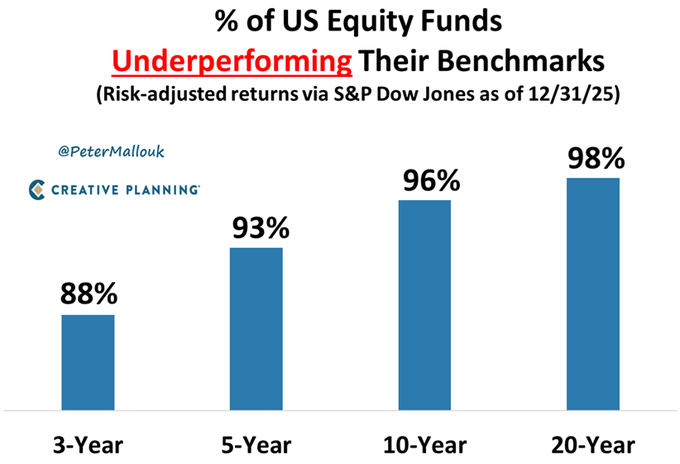 % of US Equity Funds
Underperforming Their Benchmarks
(Risk-adjusted returns via S&P Dow Jones as of 12/31/25)

@PeterMallouk

CREATIVE PLANNING

88%
93%
96%
98%

3-Year
5-Year
10-Year
20-Year